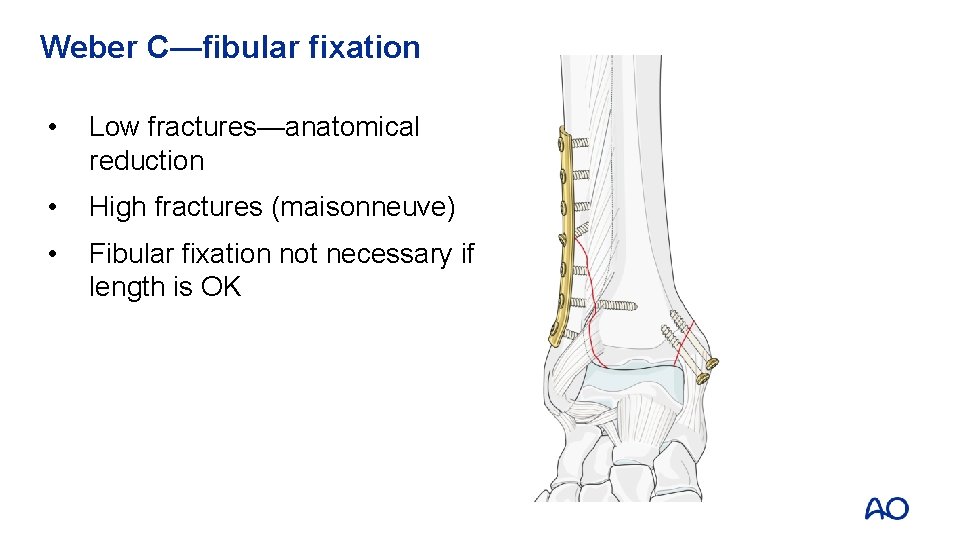 Weber C—fibular fixation

• Low fractures—anatomical reduction

• High fractures (maisonneuve)

• Fibular fixation not necessary if length is OK

AO